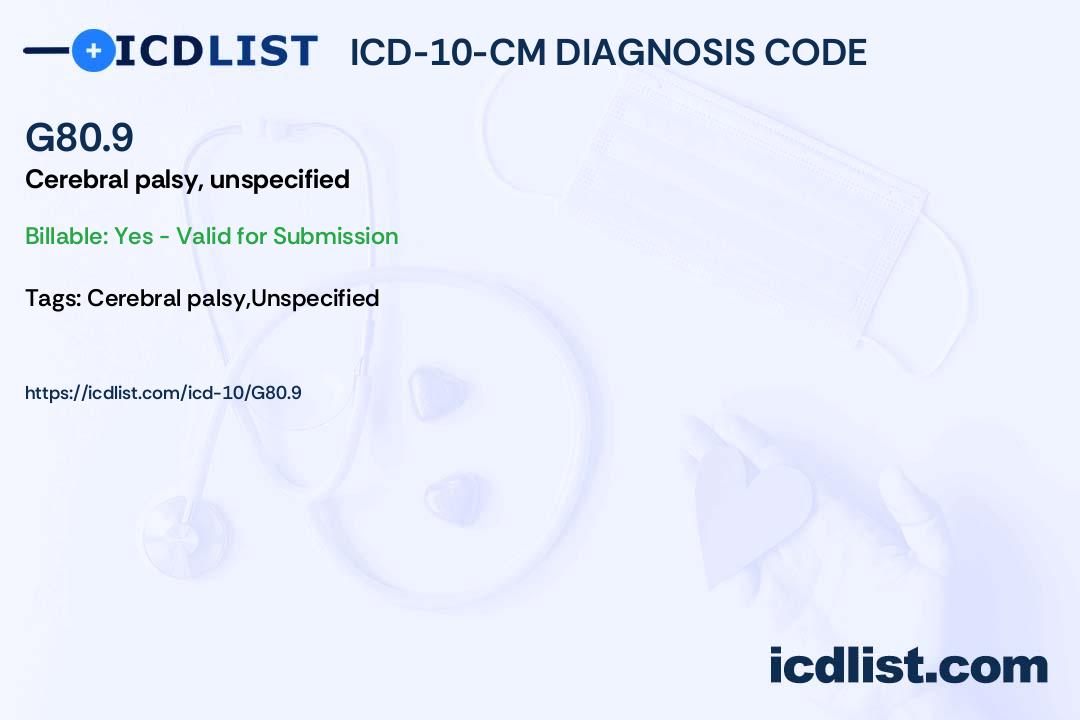 ICDLIST ICD-10-CM DIAGNOSIS CODE

G80.9

Cerebral palsy, unspecified

Billable: Yes - Valid for Submission

Tags: Cerebral palsy,Unspecified

https://icdlist.com/icd-10/G80.9

icdlist.com